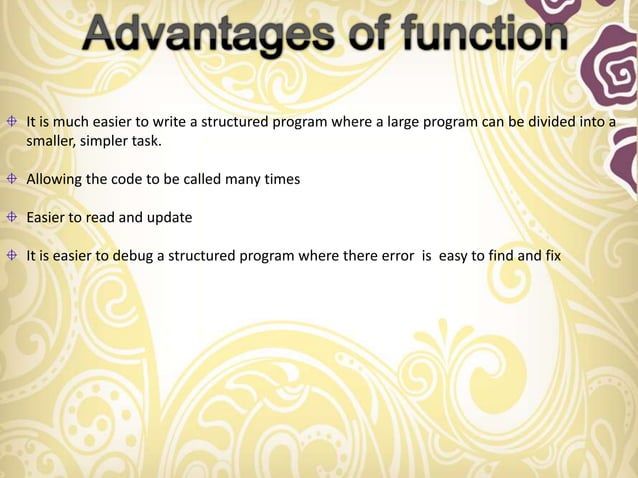 Advantages of function

It is much easier to write a structured program where a large program can be divided into a smaller, simpler task.

Allowing the code to be called many times

Easier to read and update

It is easier to debug a structured program where there error is easy to find and fix